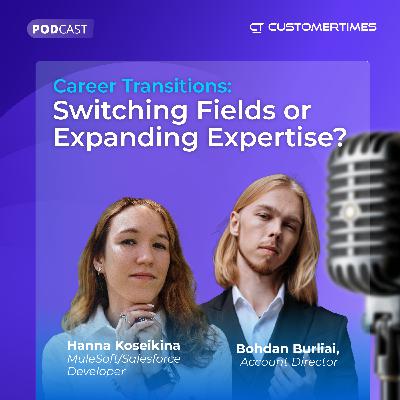 PODCAST

CT CUSTOMERTIMES

Career Transitions:
Switching Fields or Expanding Expertise?

Hanna Koseikina
MuleSoft/Salesforce Developer

Bohdan Burliai,
Account Director